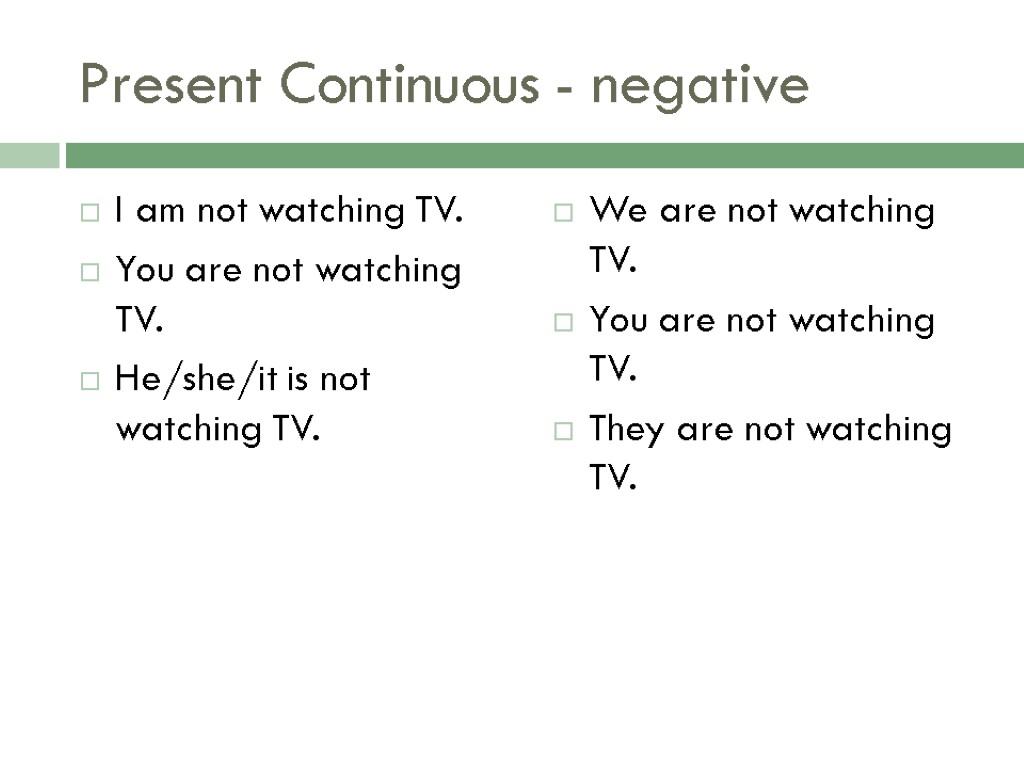 Present Continuous - negative

I am not watching TV.

You are not watching TV.

He/she/it is not watching TV.

We are not watching TV.

You are not watching TV.

They are not watching TV.